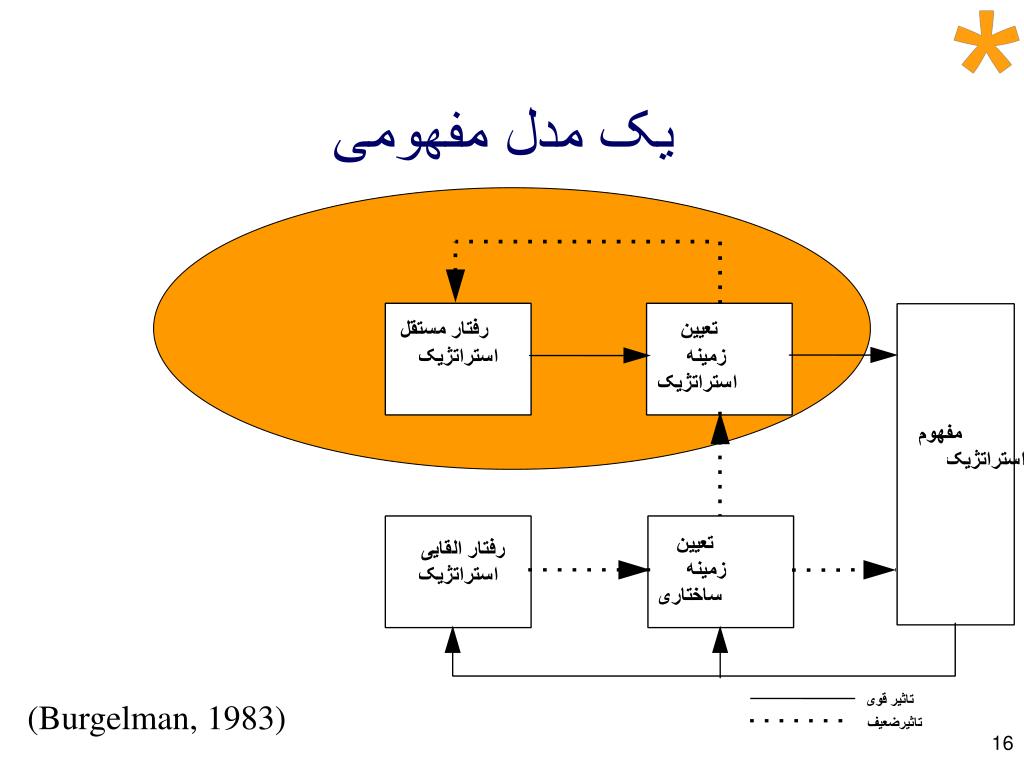 یک مدل مفهومی

رفتار مستقل استراتژیک

تعیین زمینه استراتژیک

مفهوم استراتژیک

رفتار القایی استراتژیک

تعیین زمینه ساختاری

تاثیر قوی

تاثیرضعیف

(Burgelman, 1983)

16